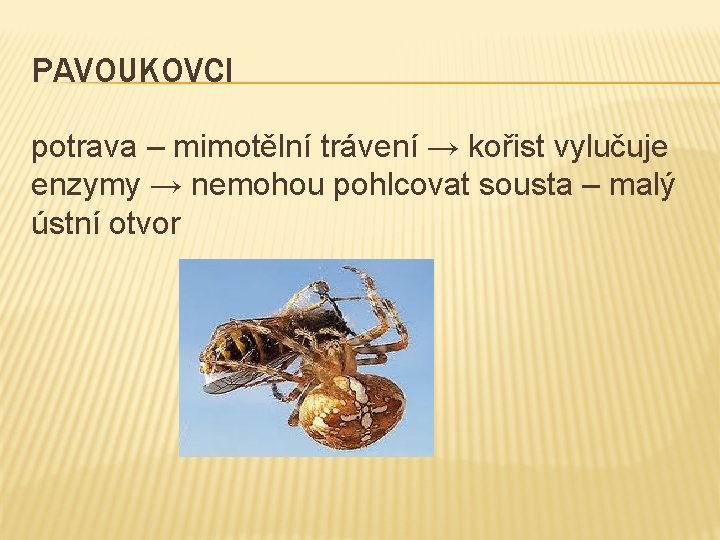 PAVOUKOVCI

potrava – mimotělní trávení → kořist vylučuje enzymy → nemohou pohlcovat sousta – malý ústní otvor